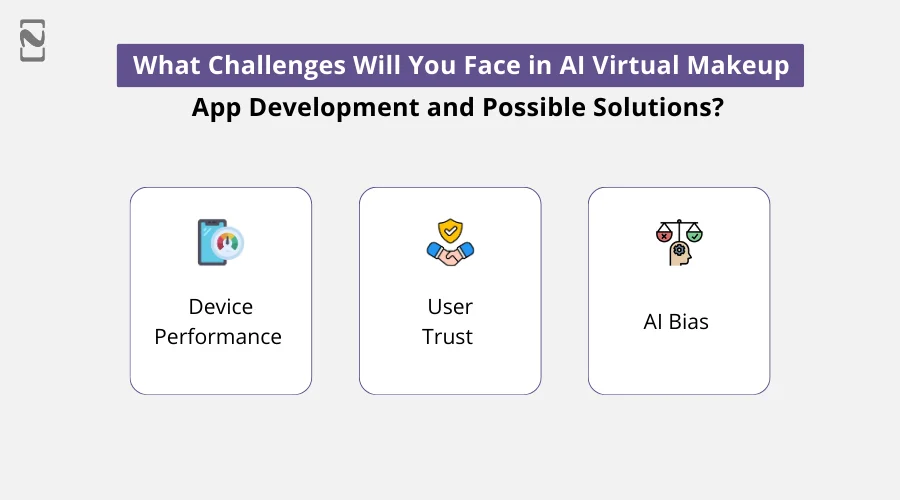 What Challenges Will You Face in AI Virtual Makeup App Development and Possible Solutions?

Device Performance

User Trust

AI Bias